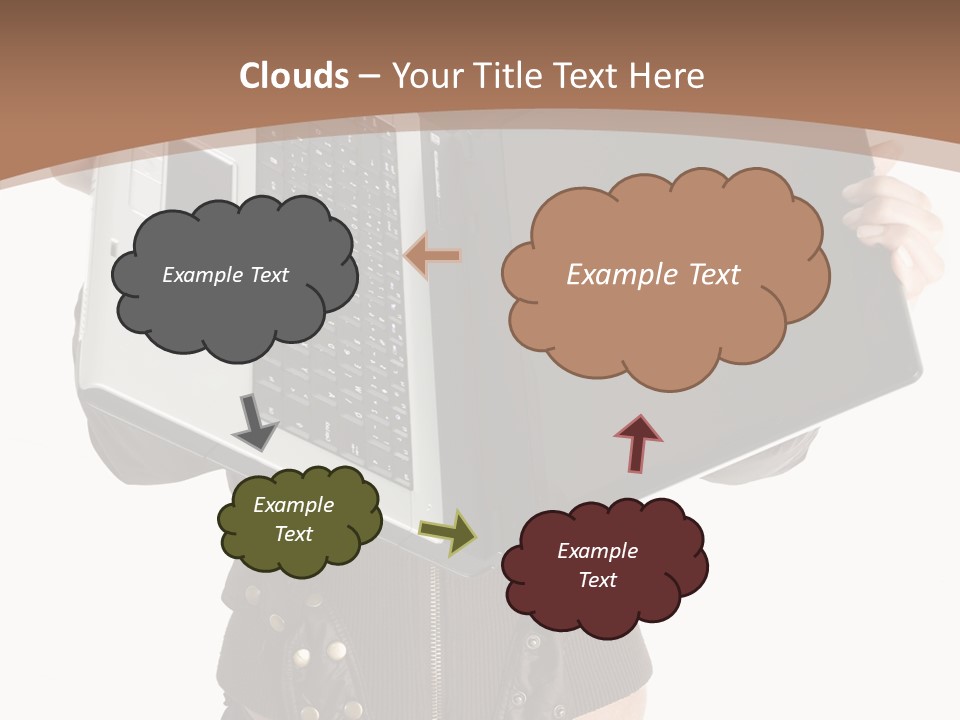 Clouds – Your Title Text Here

Example Text

Example Text

Example Text

Example Text